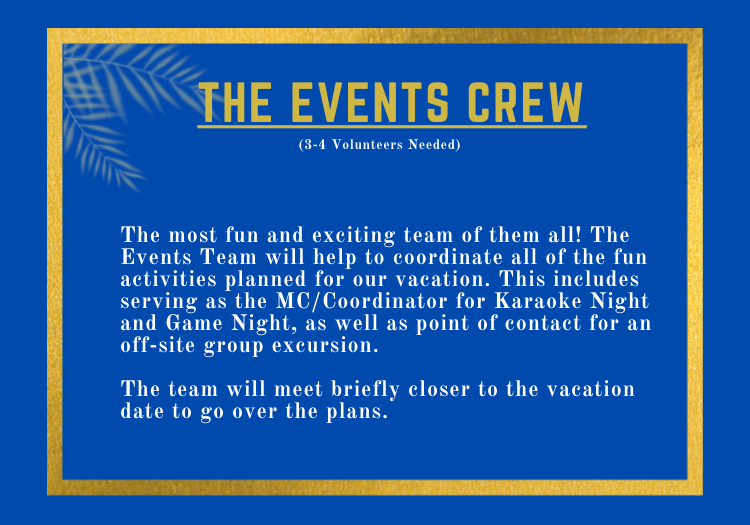 THE EVENTS CREW

(3-4 Volunteers Needed)

The most fun and exciting team of them all! The Events Team will help to coordinate all of the fun activities planned for our vacation. This includes serving as the MC/Coordinator for Karaoke Night and Game Night, as well as point of contact for an off-site group excursion.

The team will meet briefly closer to the vacation date to go over the plans.